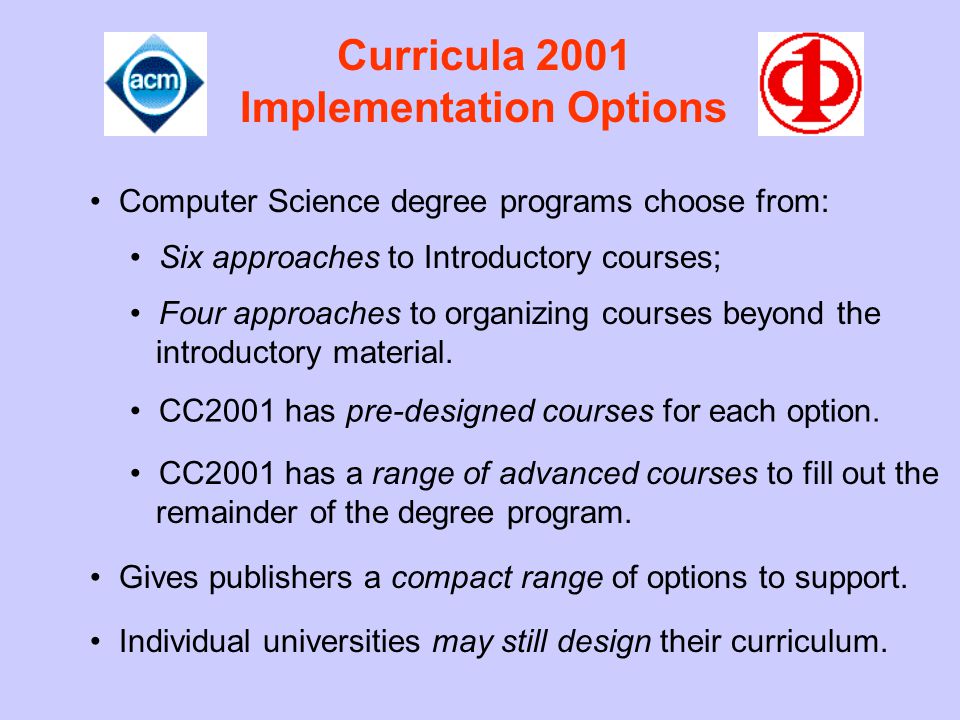 acm

Curricula 2001
Implementation Options

Φ

• Computer Science degree programs choose from:

• Six approaches to Introductory courses;

• Four approaches to organizing courses beyond the introductory material.

• CC2001 has pre-designed courses for each option.

• CC2001 has a range of advanced courses to fill out the remainder of the degree program.

• Gives publishers a compact range of options to support.

• Individual universities may still design their curriculum.